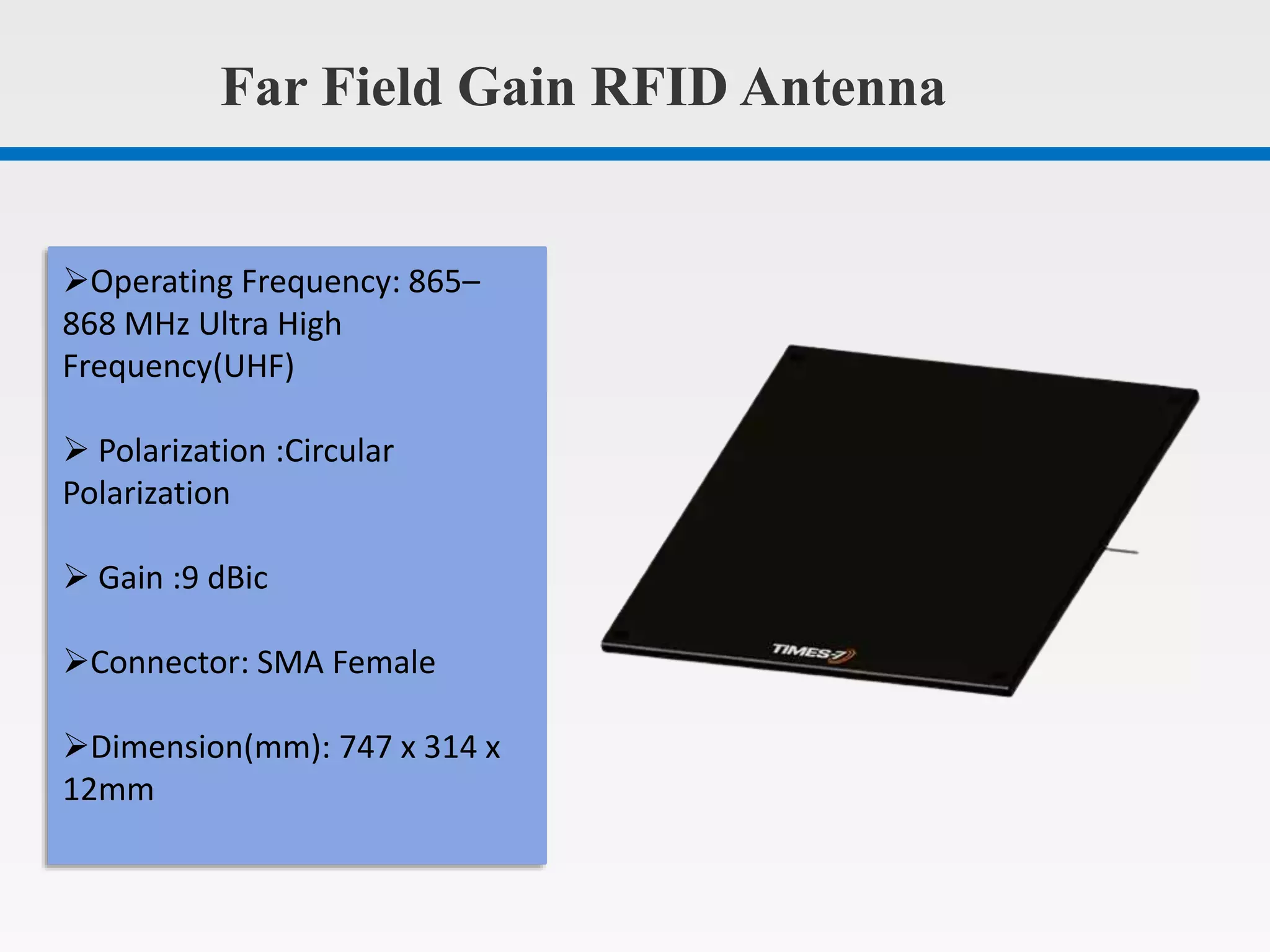 Far Field Gain RFID Antenna

➢Operating Frequency: 865–868 MHz Ultra High Frequency(UHF)

➢ Polarization :Circular Polarization

➢ Gain :9 dBic

➢Connector: SMA Female

➢Dimension(mm): 747 x 314 x 12mm

TIMES-7